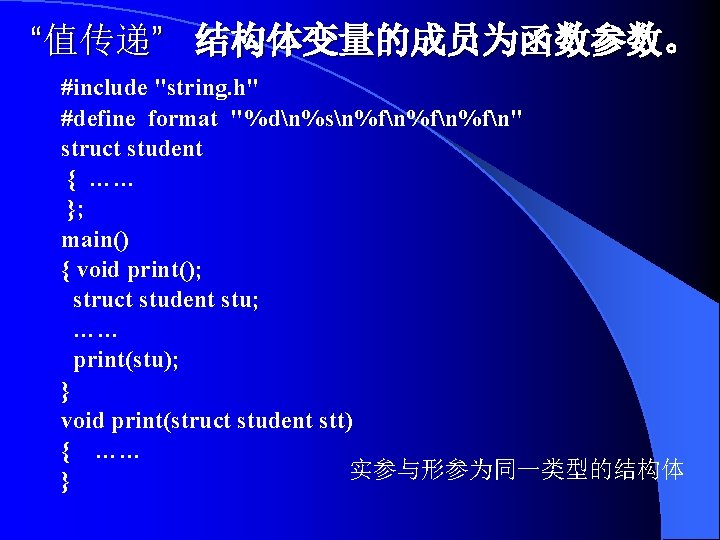 “值传递” 结构体变量的成员为函数参数。

#include "string.h"
#define format "%d\n%s\n%f\n%f\n%f\n"
struct student
{ ……
};
main()
{ void print();
struct student stu;
……
print(stu);
}
void print(struct student stt)
{ ……
}

实参与形参为同一类型的结构体